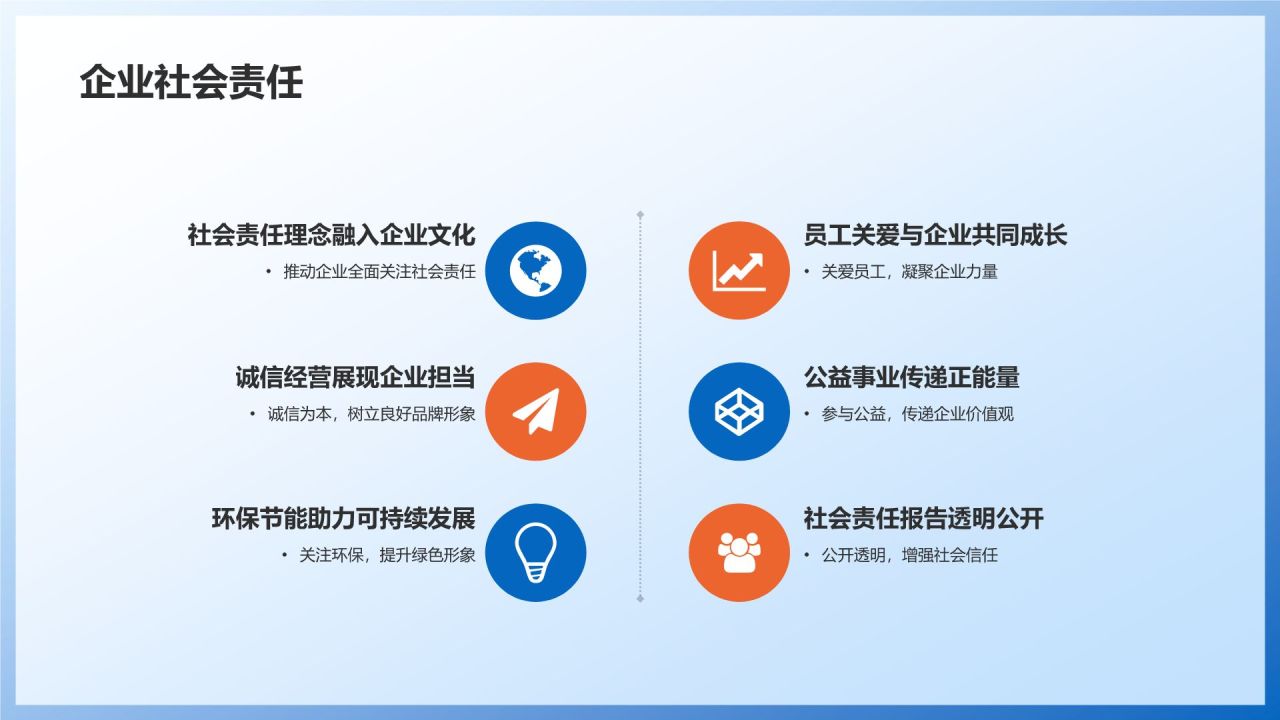 企业社会责任

社会责任理念融入企业文化

• 推动企业全面关注社会责任

诚信经营展现企业担当

• 诚信为本，树立良好品牌形象

环保节能助力可持续发展

• 关注环保，提升绿色形象

员工关爱与企业共同成长

• 关爱员工，凝聚企业力量

公益事业传递正能量

• 参与公益，传递企业价值观

社会责任报告透明公开

• 公开透明，增强社会信任